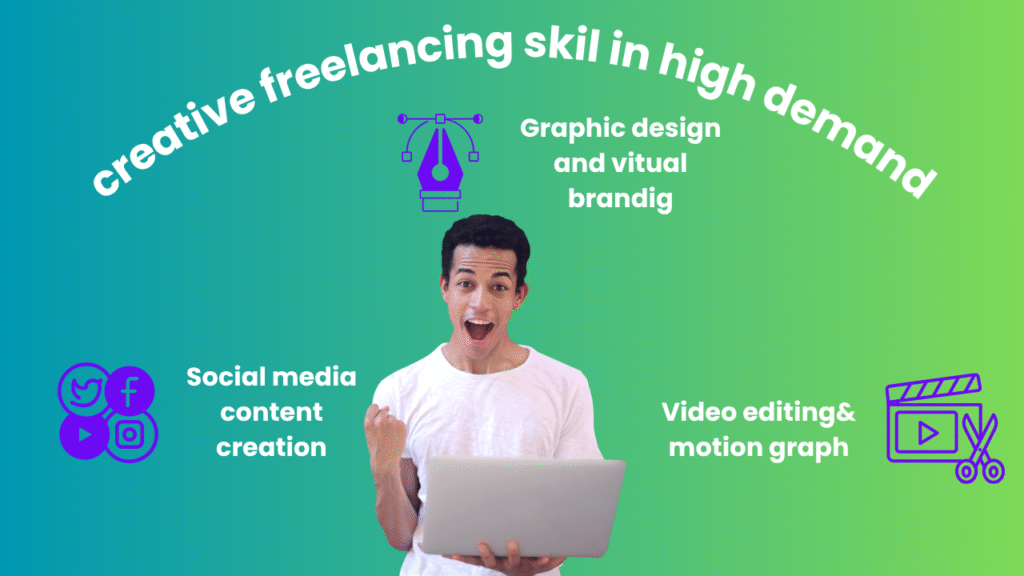 creative freelancing skil in high demand

Graphic design and vitual brandig

Social media content creation

Video editing& motion graph